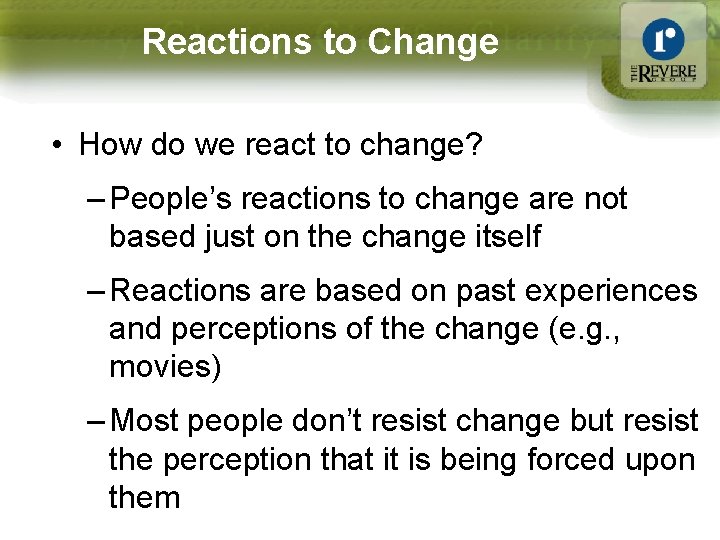 Reactions to Change

r
THE REVERE GROUP

• How do we react to change?

– People's reactions to change are not based just on the change itself

– Reactions are based on past experiences and perceptions of the change (e.g., movies)

– Most people don't resist change but resist the perception that it is being forced upon them